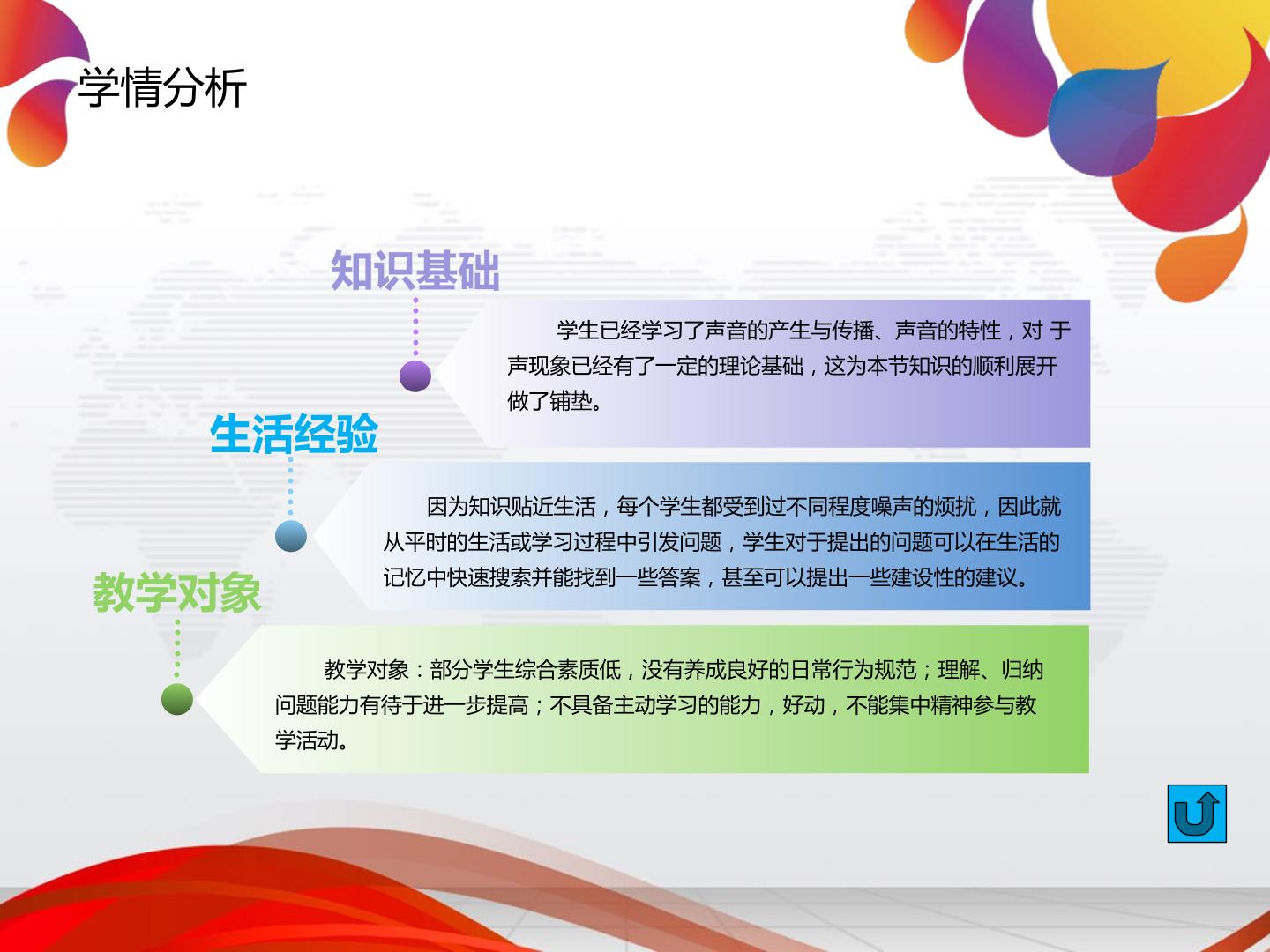 学情分析

知识基础

学生已经学习了声音的产生与传播、声音的特性，对 于声现象已经有了一定的理论基础，这为本节知识的顺利展开做了铺垫。

生活经验

因为知识贴近生活，每个学生都受到过不同程度噪声的烦扰，因此就从平时的生活或学习过程中引发问题，学生对于提出的问题可以在生活的记忆中快速搜索并能找到一些答案，甚至可以提出一些建设性的建议。

教学对象

教学对象：部分学生综合素质低，没有养成良好的日常行为规范；理解、归纳问题能力有待于进一步提高；不具备主动学习的能力，好动，不能集中精神参与教学活动。